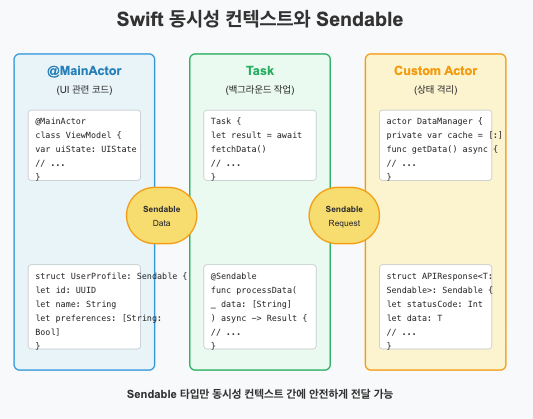 Swift 동시성 컨텍스트와 Sendable

@MainActor

(UI 관련 코드)

@MainActor
class ViewModel {
var uiState: UIState
// ...
}

struct UserProfile: Sendable {
let id: UUID
let name: String
let preferences: [String:
Bool]
}

Sendable
Data

Task

(백그라운드 작업)

Task {
let result = await
fetchData()
// ...
}

@Sendable
func processData(
_ data: [String]
) async -> Result {
// ...
}

Sendable
Request

Custom Actor

(상태 격리)

actor DataManager {
private var cache = [:]
func getData() async {
// ...
}

struct APIResponse<T:
Sendable>: Sendable {
let statusCode: Int
let data: T
// ...
}

Sendable 타입만 동시성 컨텍스트 간에 안전하게 전달 가능